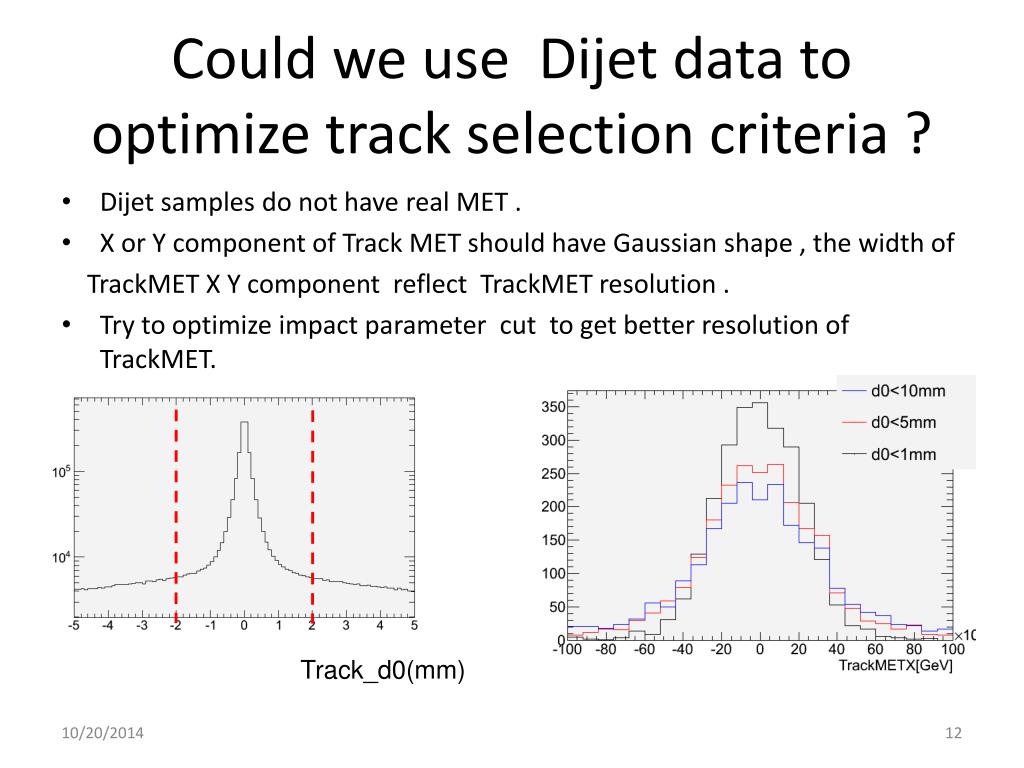 Could we use Dijet data to optimize track selection criteria ?

• Dijet samples do not have real MET .
• X or Y component of Track MET should have Gaussian shape , the width of TrackMET X Y component reflect TrackMET resolution .
• Try to optimize impact parameter cut to get better resolution of TrackMET.

$10^5$
$10^4$
-5 -4 -3 -2 -1 0 1 2 3 4 5
Track_d0(mm)

d0<10mm
d0<5mm
d0<1mm
350
300
250
200
150
100
50
0
-100 -80 -60 -40 -20 0 20 40 60 80 100
×10
TrackMETX[GeV]

10/20/2014
12